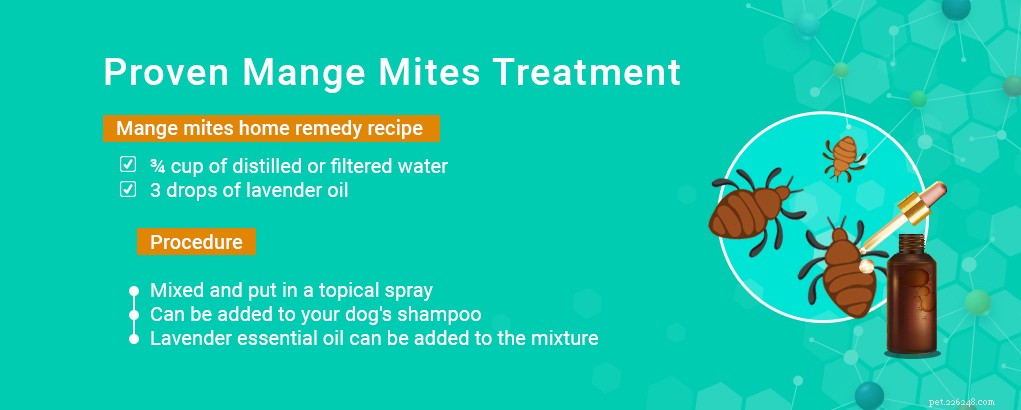 Proven Mange Mites Treatment

Mange mites home remedy recipe

☑ ¾ cup of distilled or filtered water
☑ 3 drops of lavender oil

Procedure

Mixed and put in a topical spray
Can be added to your dog's shampoo
Lavender essential oil can be added to the mixture

pet.226248.com